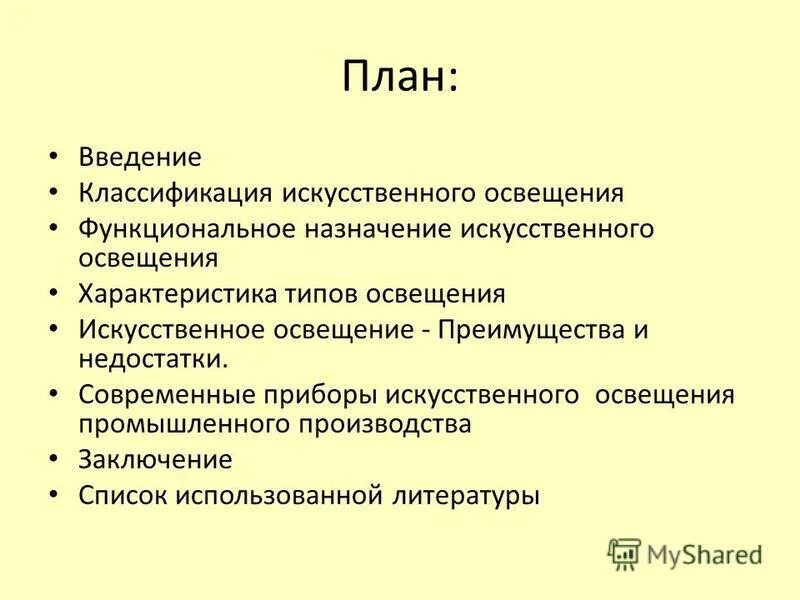 План:

• Введение
• Классификация искусственного освещения
• Функциональное назначение искусственного освещения
• Характеристика типов освещения
• Искусственное освещение - Преимущества и недостатки.
• Современные приборы искусственного освещения промышленного производства
• Заключение
• Список использованной литературы

MyShared